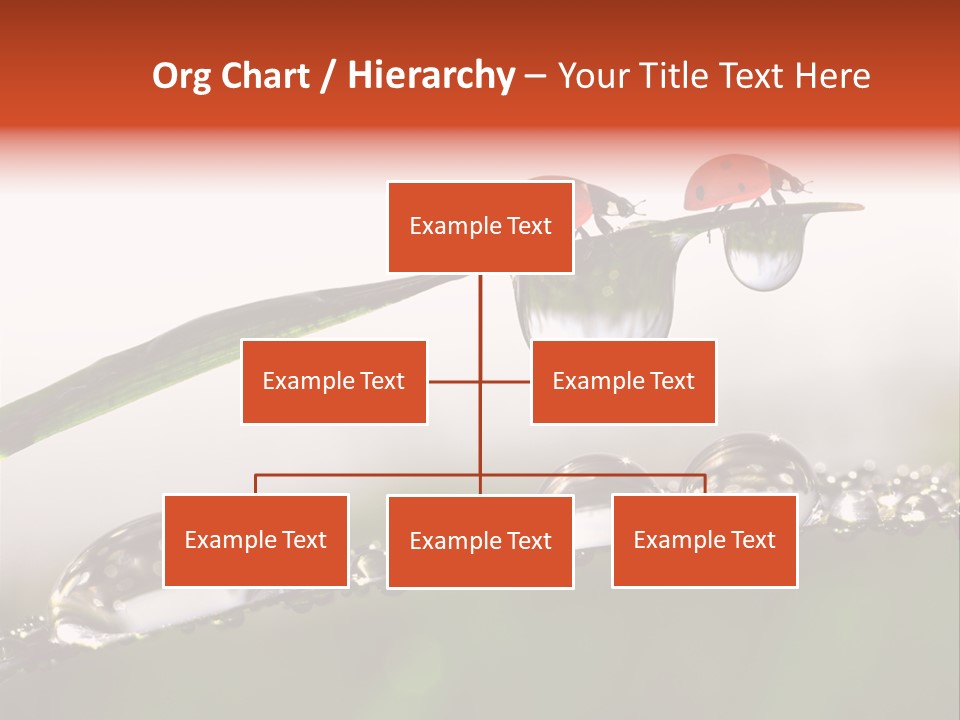 Org Chart / Hierarchy – Your Title Text Here

Example Text

Example Text

Example Text

Example Text

Example Text

Example Text